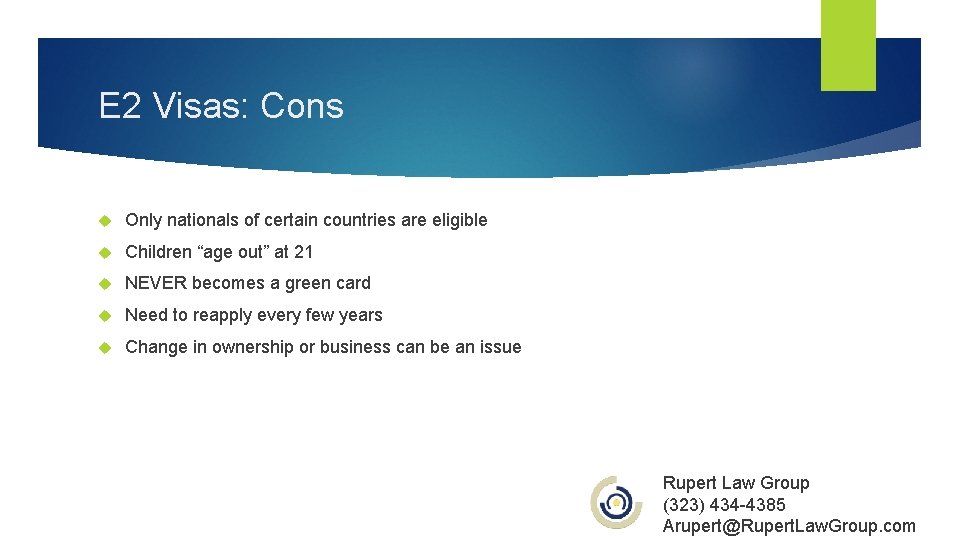 E2 Visas: Cons

Only nationals of certain countries are eligible

Children “age out” at 21

NEVER becomes a green card

Need to reapply every few years

Change in ownership or business can be an issue

Rupert Law Group
(323) 434-4385
Arupert@RupertLawGroup.com